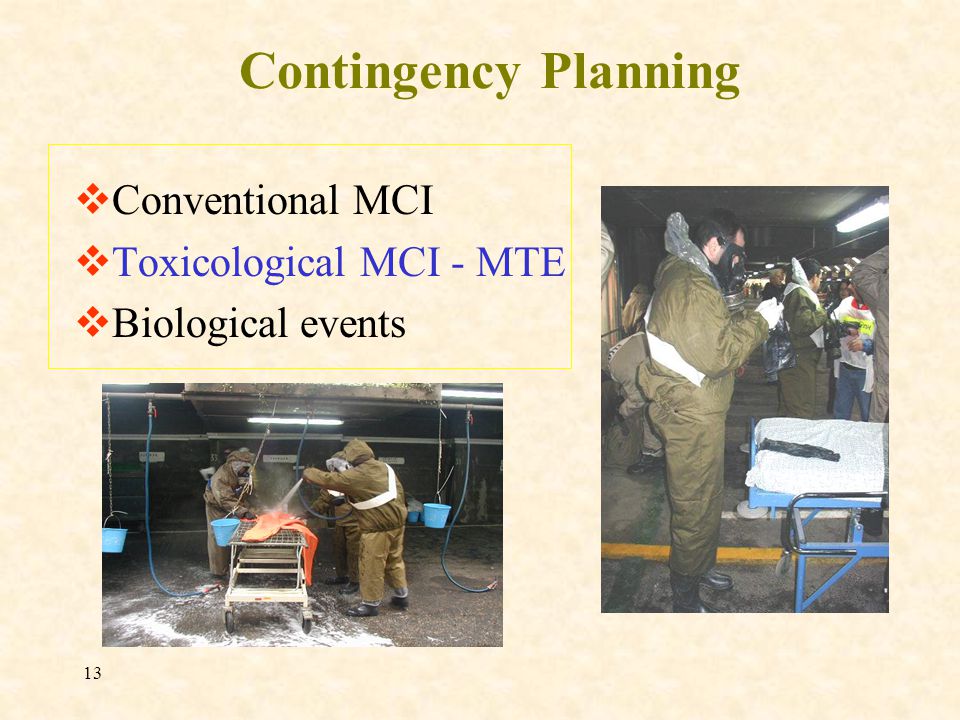 Contingency Planning

❖Conventional MCI
❖Toxicological MCI - MTE
❖Biological events

13